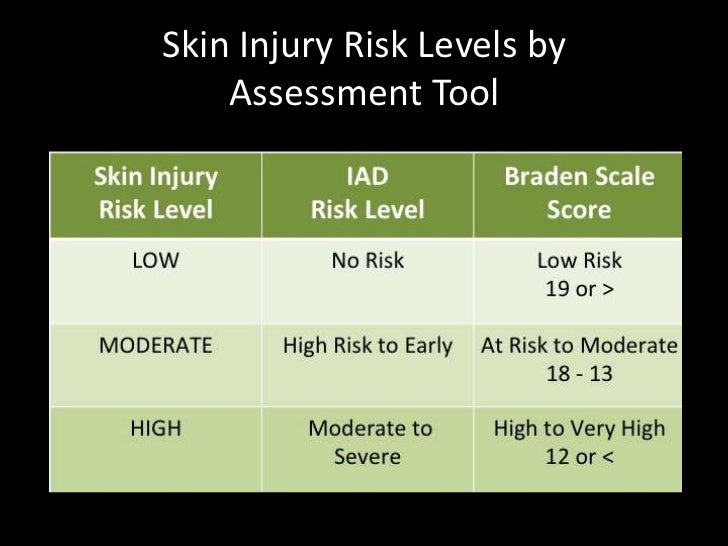 Skin Injury Risk Levels by Assessment Tool

| Skin Injury Risk Level | IAD Risk Level | Braden Scale Score |
|---|---|---|
| LOW | No Risk | Low Risk 19 or > |
| MODERATE | High Risk to Early | At Risk to Moderate 18 - 13 |
| HIGH | Moderate to Severe | High to Very High 12 or < |